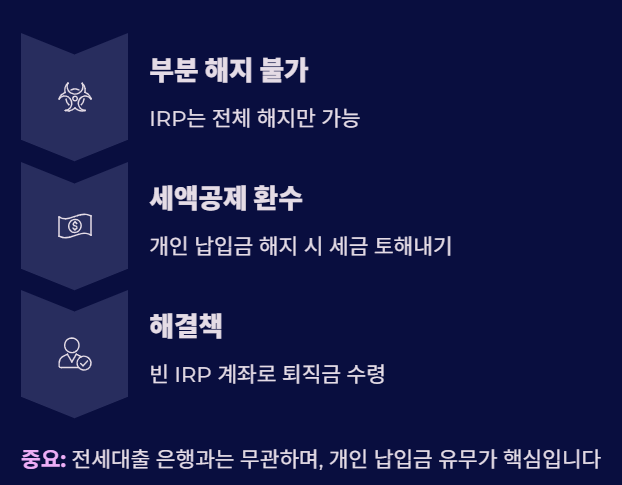 부분 해지 불가

IRP는 전체 해지만 가능

세액공제 환수

개인 납입금 해지 시 세금 토해내기

해결책

빈 IRP 계좌로 퇴직금 수령

중요: 전세대출 은행과는 무관하며, 개인 납입금 유무가 핵심입니다